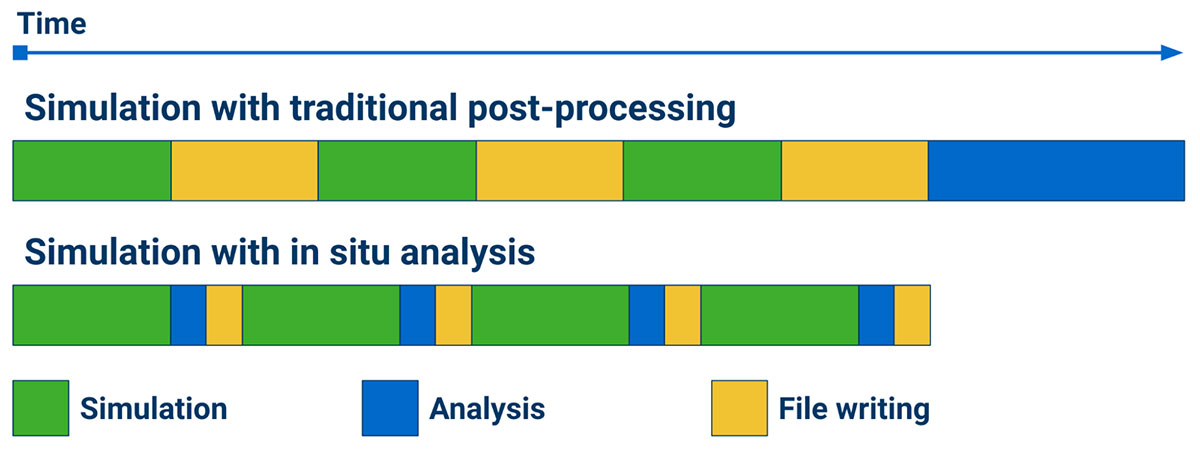 Time

Simulation with traditional post-processing

Simulation with in situ analysis

Simulation

Analysis

File writing